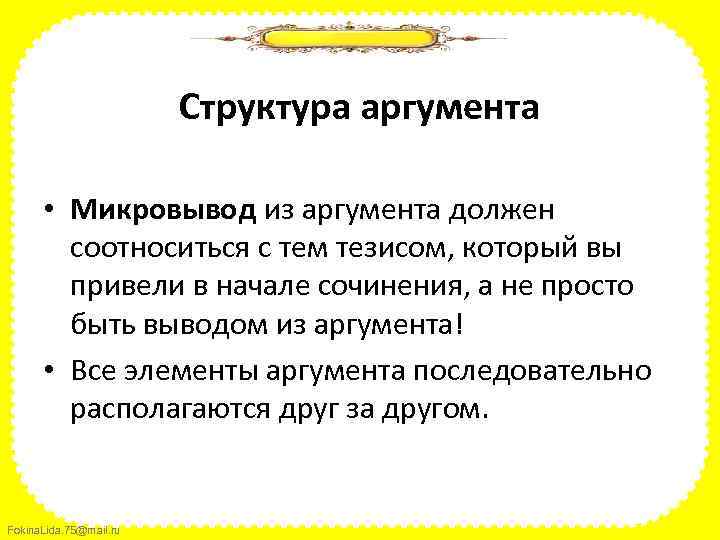 Структура аргумента

• Микровывод из аргумента должен соотноситься с тем тезисом, который вы привели в начале сочинения, а не просто быть выводом из аргумента!

• Все элементы аргумента последовательно располагаются друг за другом.

FokinaLida.75@mail.ru